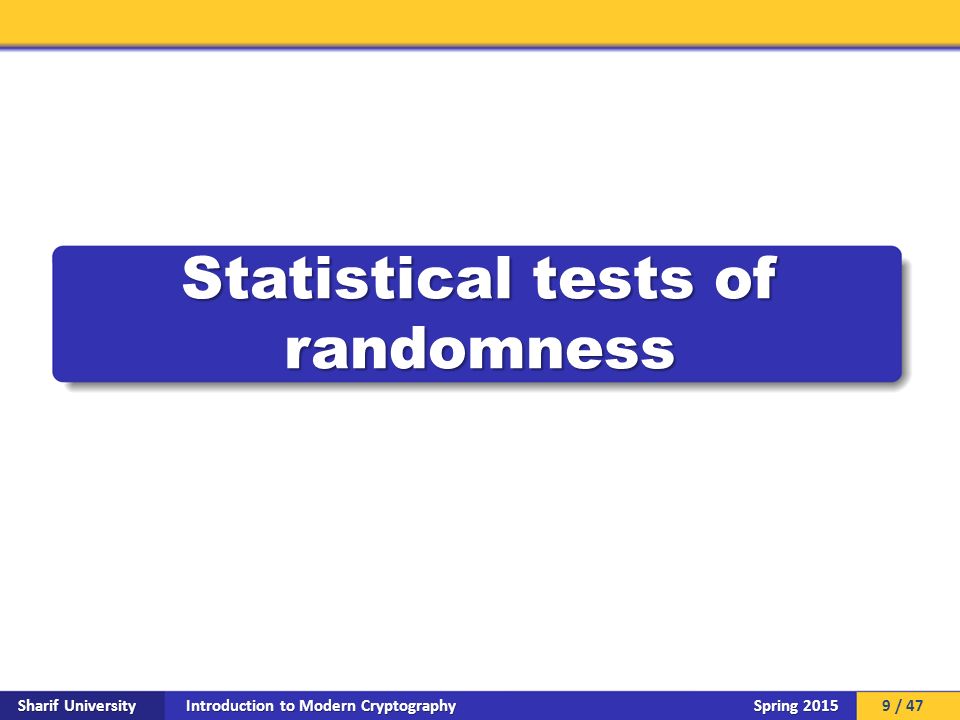 Statistical tests of randomness

Sharif University Introduction to Modern Cryptography Spring 2015 9 / 47